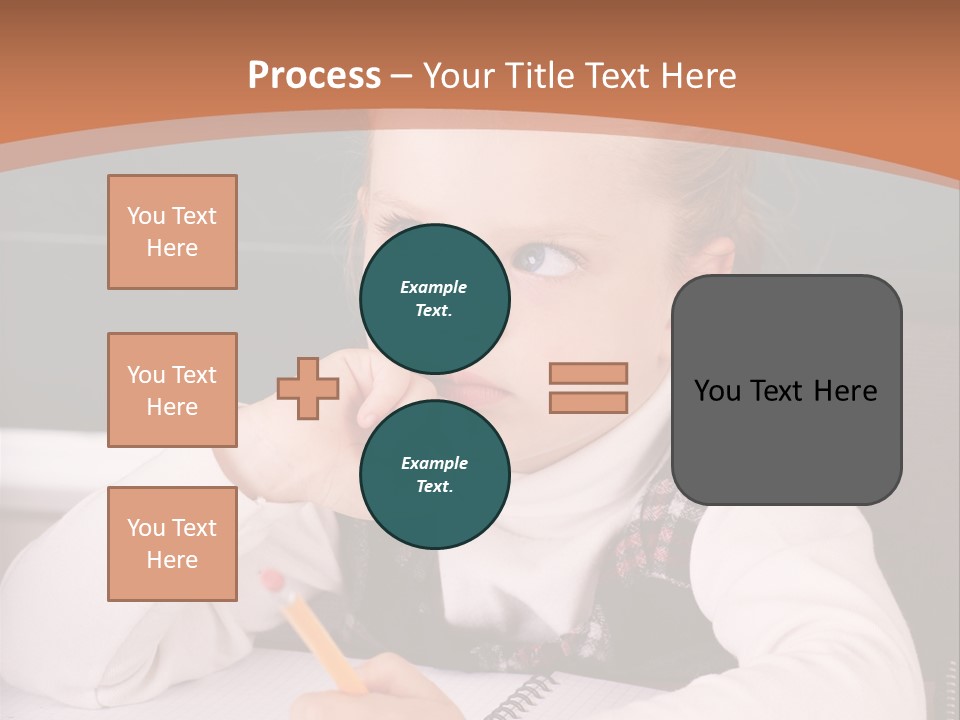 Process – Your Title Text Here

You Text Here

You Text Here

You Text Here

Example Text.

Example Text.

You Text Here